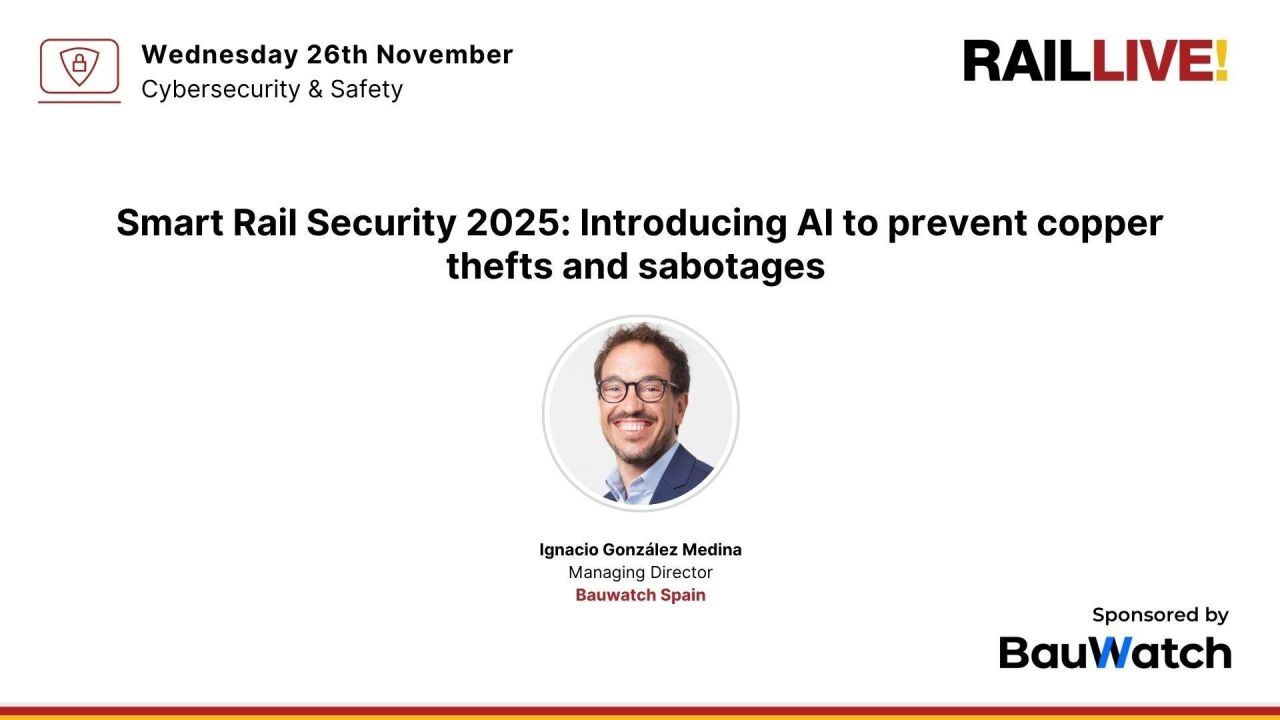 Wednesday 26th November
Cybersecurity & Safety

RAILLIVE!

Smart Rail Security 2025: Introducing AI to prevent copper thefts and sabotages

Ignacio González Medina
Managing Director
Bauwatch Spain

Sponsored by
BauWatch